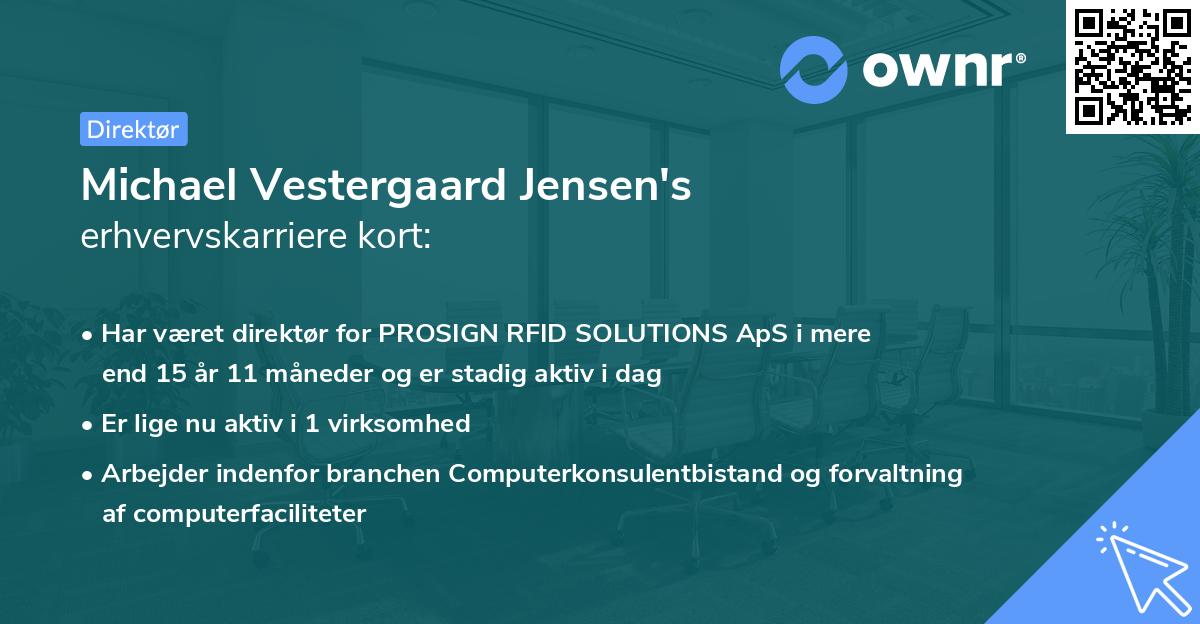 ownr®

Direktør

Michael Vestergaard Jensen's
erhvervskarriere kort:

• Har været direktør for PROSIGN RFID SOLUTIONS ApS i mere end 15 år 11 måneder og er stadig aktiv i dag

• Er lige nu aktiv i 1 virksomhed

• Arbejder indenfor branchen Computerkonsulentbistand og forvaltning af computerfaciliteter